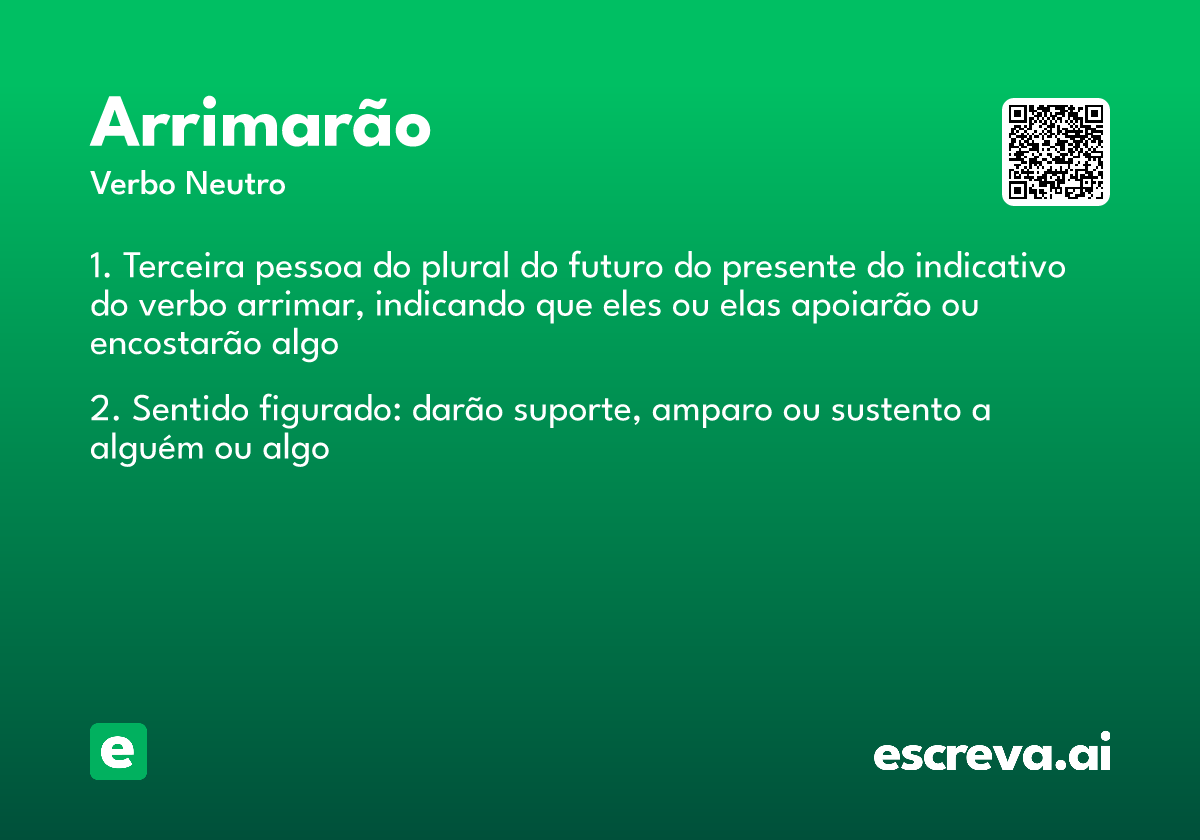 Arrimarão

Verbo Neutro

1. Terceira pessoa do plural do futuro do presente do indicativo do verbo arrimar, indicando que eles ou elas apoiarão ou encostarão algo

2. Sentido figurado: darão suporte, amparo ou sustento a alguém ou algo

e

escreva.ai